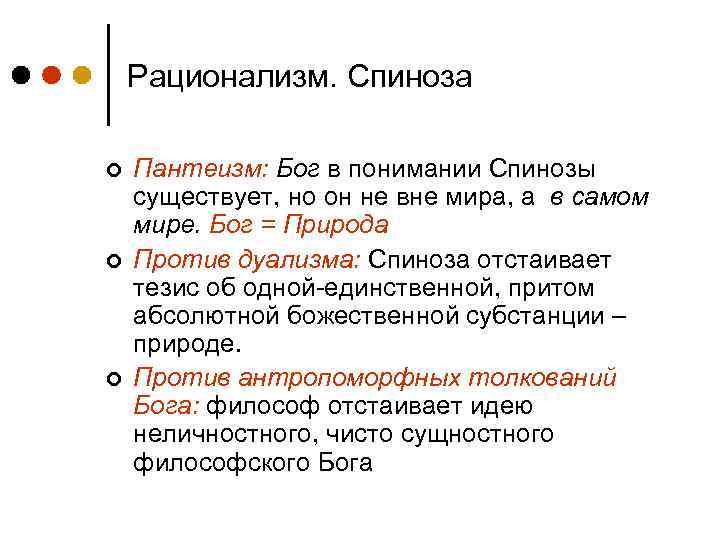 Рационализм. Спиноза

Пантеизм: Бог в понимании Спинозы существует, но он не вне мира, а в самом мире. Бог = Природа

Против дуализма: Спиноза отстаивает тезис об одной-единственной, притом абсолютной божественной субстанции – природе.

Против антропоморфных толкований Бога: философ отстаивает идею неличностного, чисто сущностного философского Бога